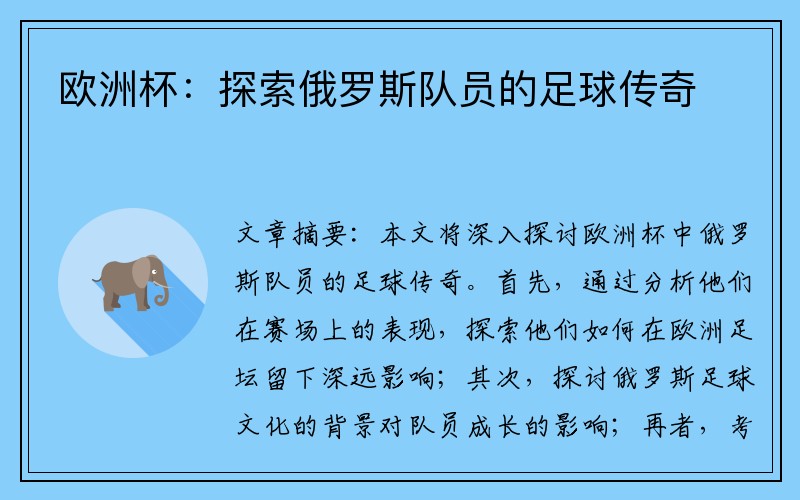 欧洲杯：探索俄罗斯队员的足球传奇

文章摘要：本文将深入探讨欧洲杯中俄罗斯队员的足球传奇。首先，通过分析他们在赛场上的表现，探索他们如何在欧洲足坛留下深远影响；其次，探讨俄罗斯足球文化的背景对队员成长的影响；再者，考